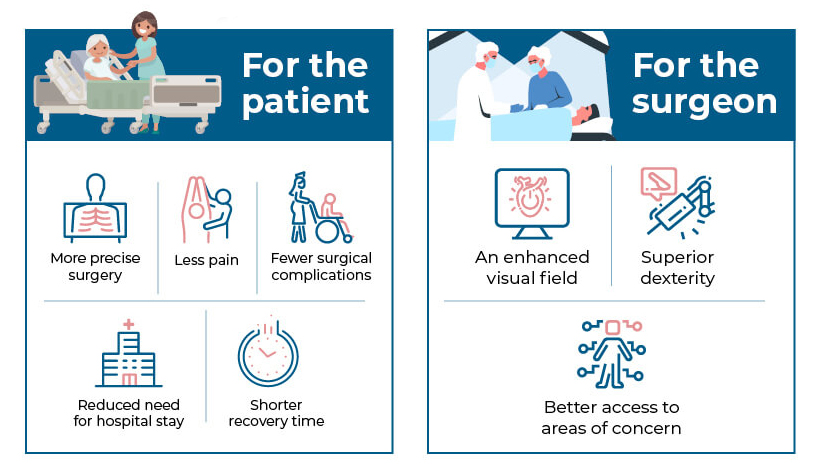 For the patient

More precise surgery

Less pain

Fewer surgical complications

Reduced need for hospital stay

Shorter recovery time

For the surgeon

An enhanced visual field

Superior dexterity

Better access to areas of concern